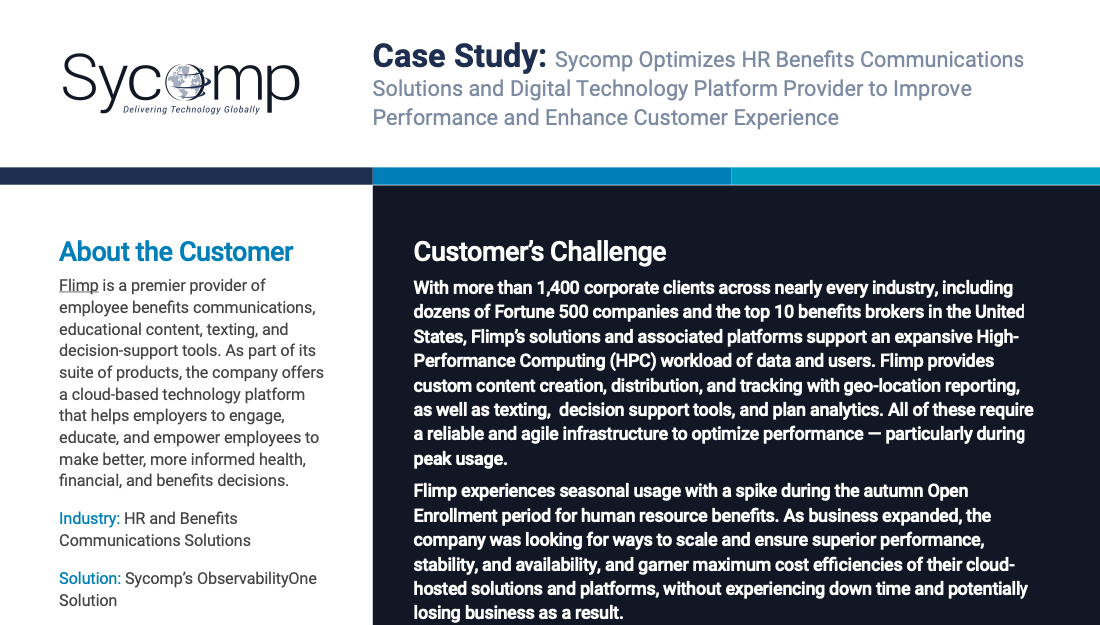 Sycomp
Delivering Technology Globally

Case Study: Sycomp Optimizes HR Benefits Communications Solutions and Digital Technology Platform Provider to Improve Performance and Enhance Customer Experience

About the Customer

Flimp is a premier provider of employee benefits communications, educational content, texting, and decision-support tools. As part of its suite of products, the company offers a cloud-based technology platform that helps employers to engage, educate, and empower employees to make better, more informed health, financial, and benefits decisions.

Industry: HR and Benefits Communications Solutions

Solution: Sycomp's ObservabilityOne Solution

Customer's Challenge

With more than 1,400 corporate clients across nearly every industry, including dozens of Fortune 500 companies and the top 10 benefits brokers in the United States, Flimp's solutions and associated platforms support an expansive High-Performance Computing (HPC) workload of data and users. Flimp provides custom content creation, distribution, and tracking with geo-location reporting, as well as texting, decision support tools, and plan analytics. All of these require a reliable and agile infrastructure to optimize performance — particularly during peak usage.

Flimp experiences seasonal usage with a spike during the autumn Open Enrollment period for human resource benefits. As business expanded, the company was looking for ways to scale and ensure superior performance, stability, and availability, and garner maximum cost efficiencies of their cloud-hosted solutions and platforms, without experiencing down time and potentially losing business as a result.